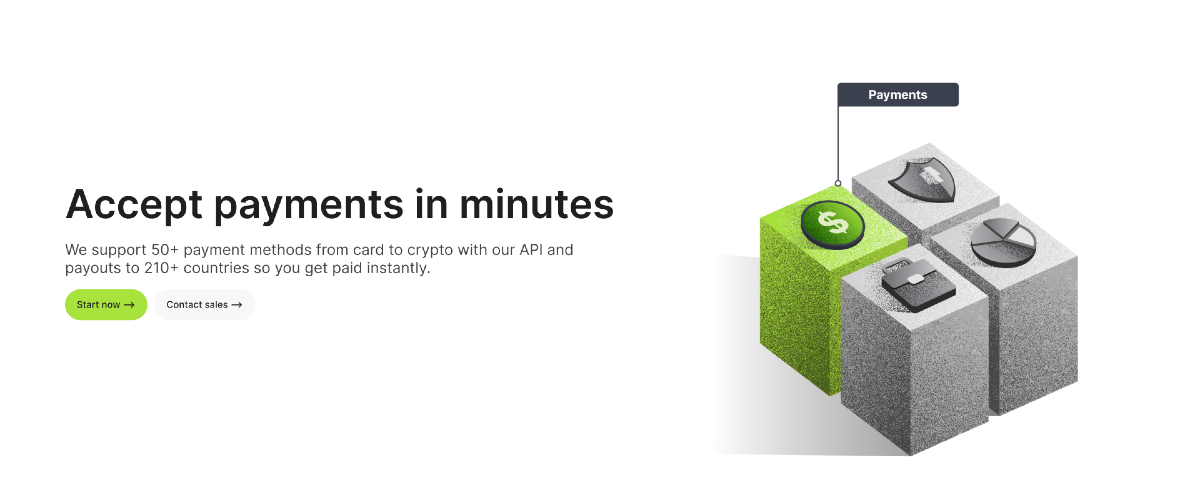 Accept payments in minutes

We support 50+ payment methods from card to crypto with our API and payouts to 210+ countries so you get paid instantly.

Start now →

Contact sales →

Payments

$